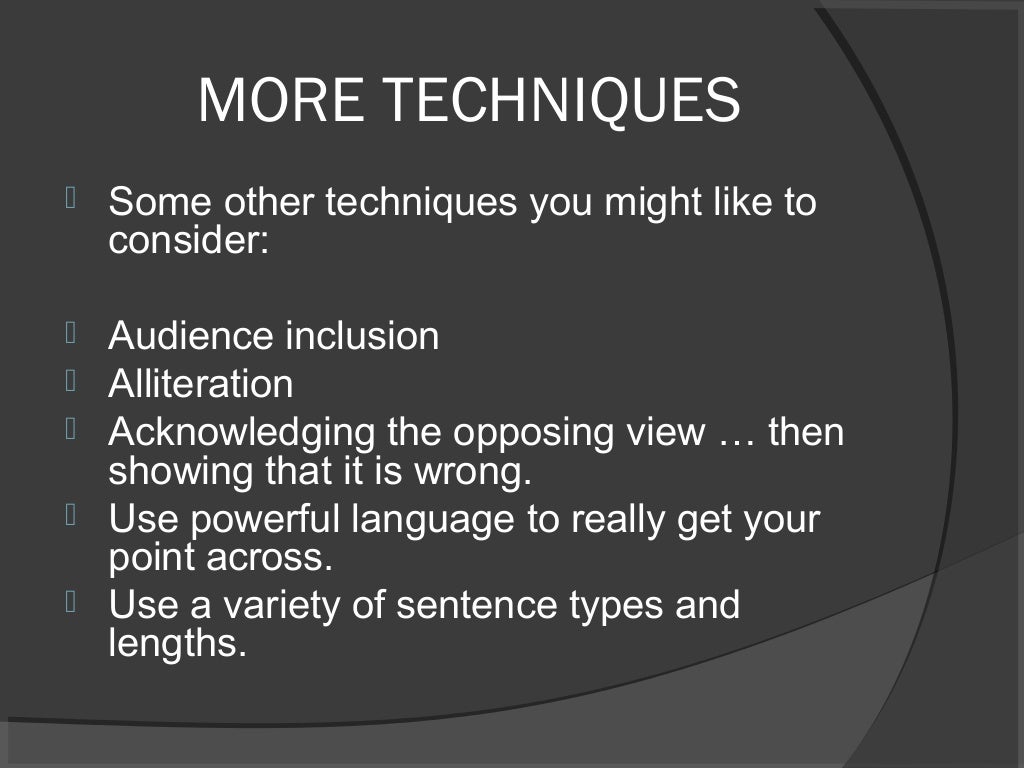 MORE TECHNIQUES

Some other techniques you might like to consider:

Audience inclusion
Alliteration
Acknowledging the opposing view … then showing that it is wrong.
Use powerful language to really get your point across.
Use a variety of sentence types and lengths.